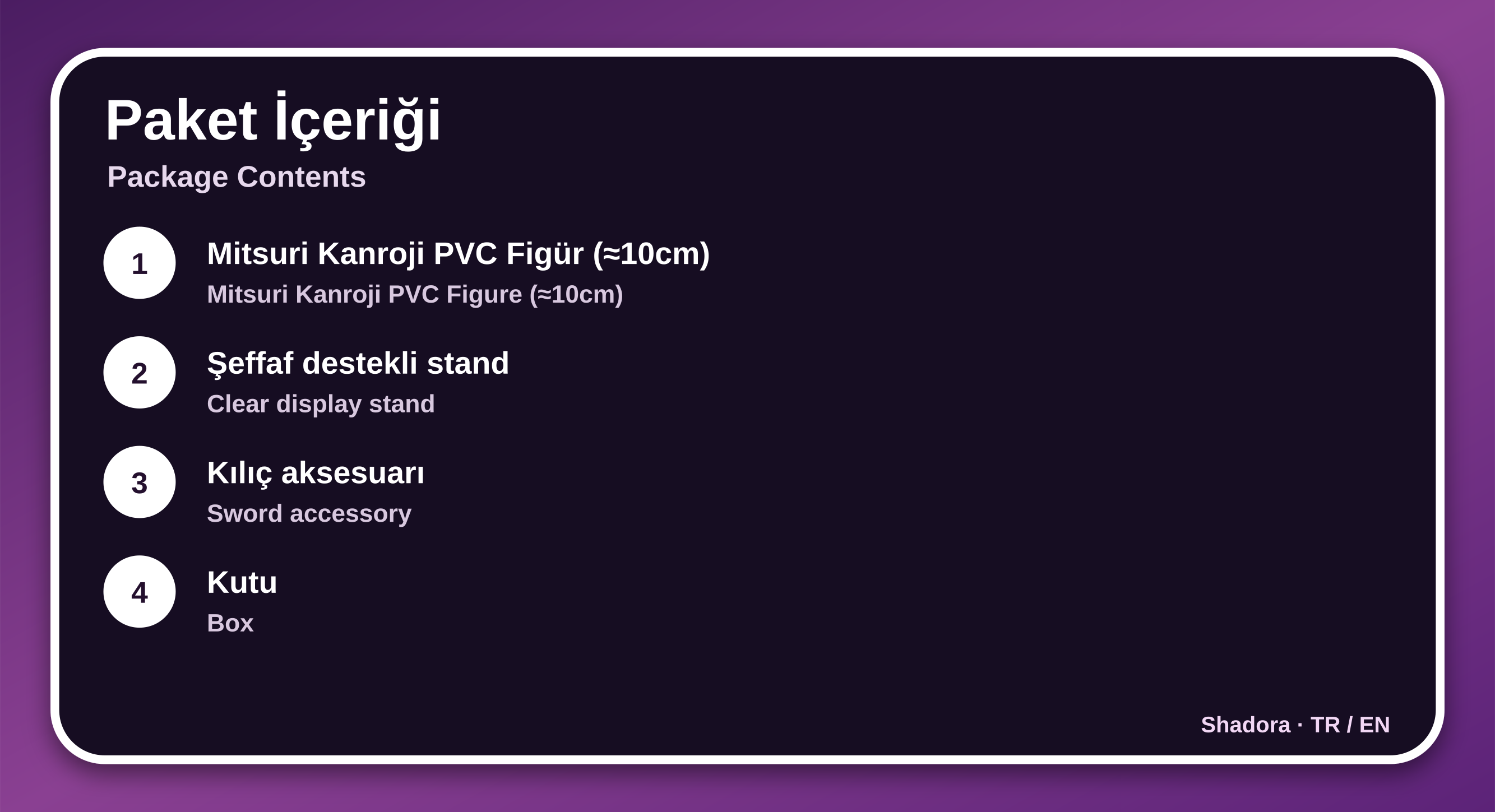 Paket İçeriği

Package Contents

1

Mitsuri Kanroji PVC Figür (≈10cm)

Mitsuri Kanroji PVC Figure (≈10cm)

2

Şeffaf destekli stand

Clear display stand

3

Kılıç aksesuarı

Sword accessory

4

Kutu

Box

Shadora · TR / EN